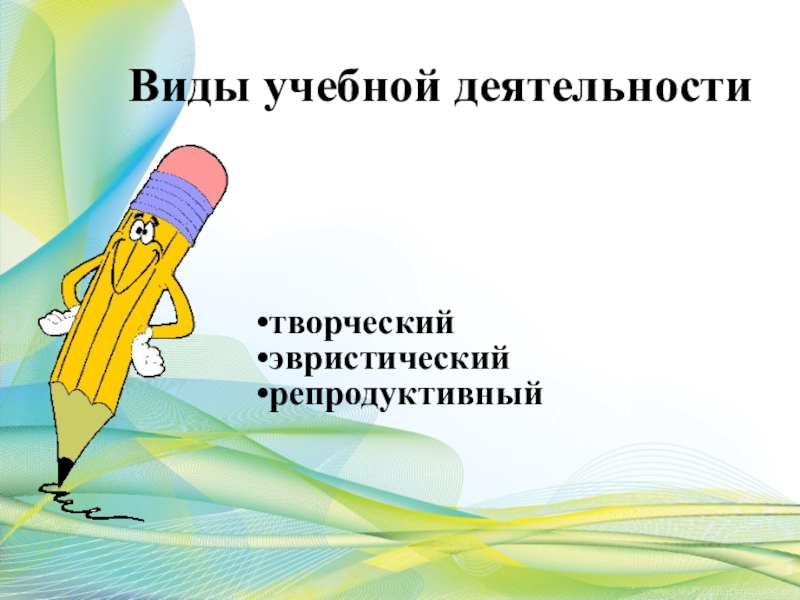 Виды учебной деятельности

•творческий
•эвристический
•репродуктивный